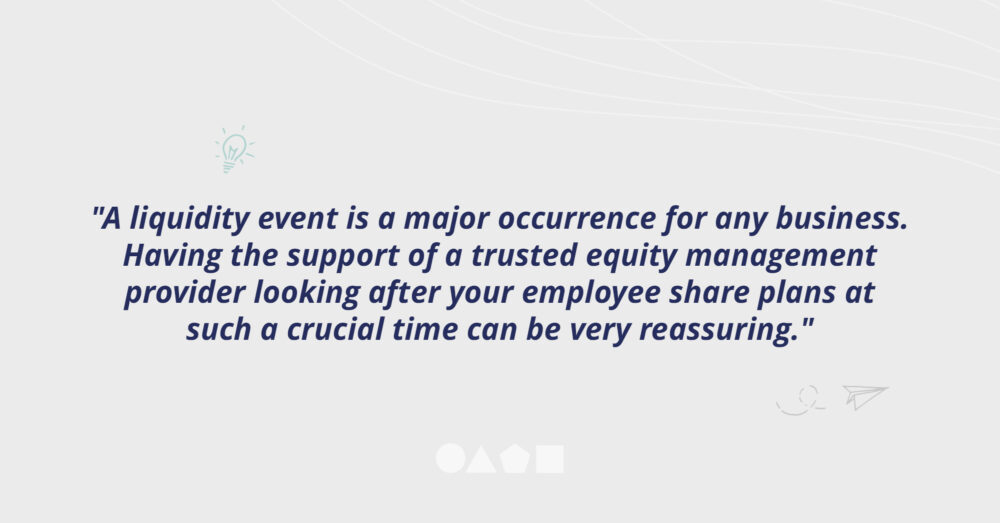 "A liquidity event is a major occurrence for any business. Having the support of a trusted equity management provider looking after your employee share plans at such a crucial time can be very reassuring."